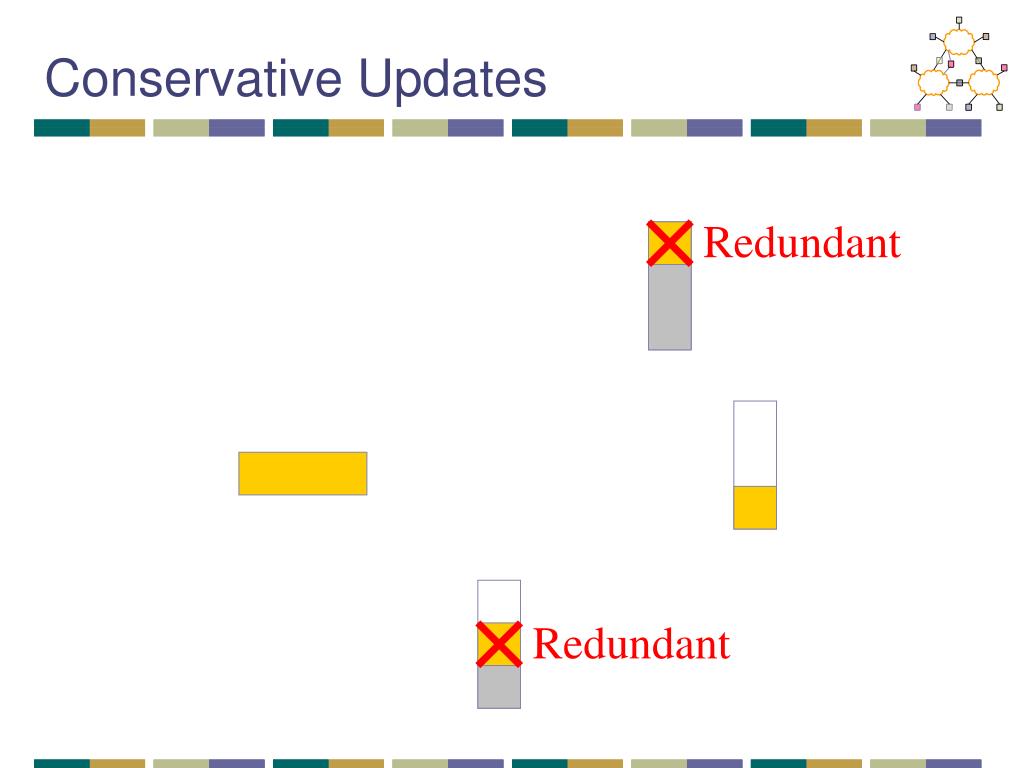 Conservative Updates

Redundant

Redundant